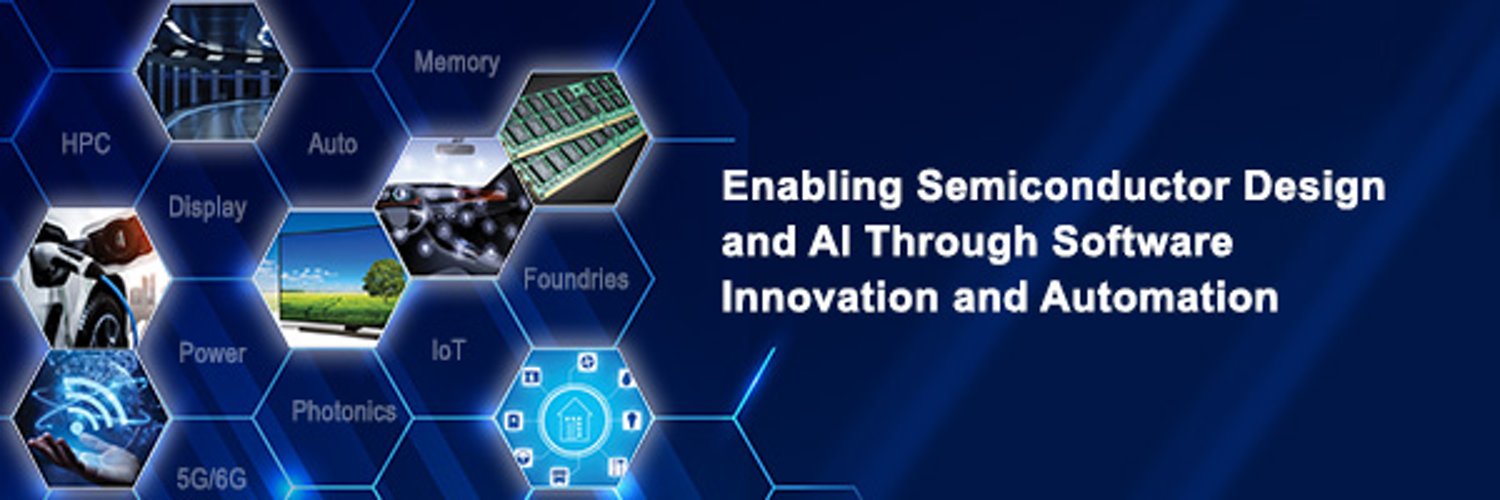 Memory

HPC

Auto

Display

Foundries

Power

IoT

Photonics

5G/6G

Enabling Semiconductor Design and AI Through Software Innovation and Automation